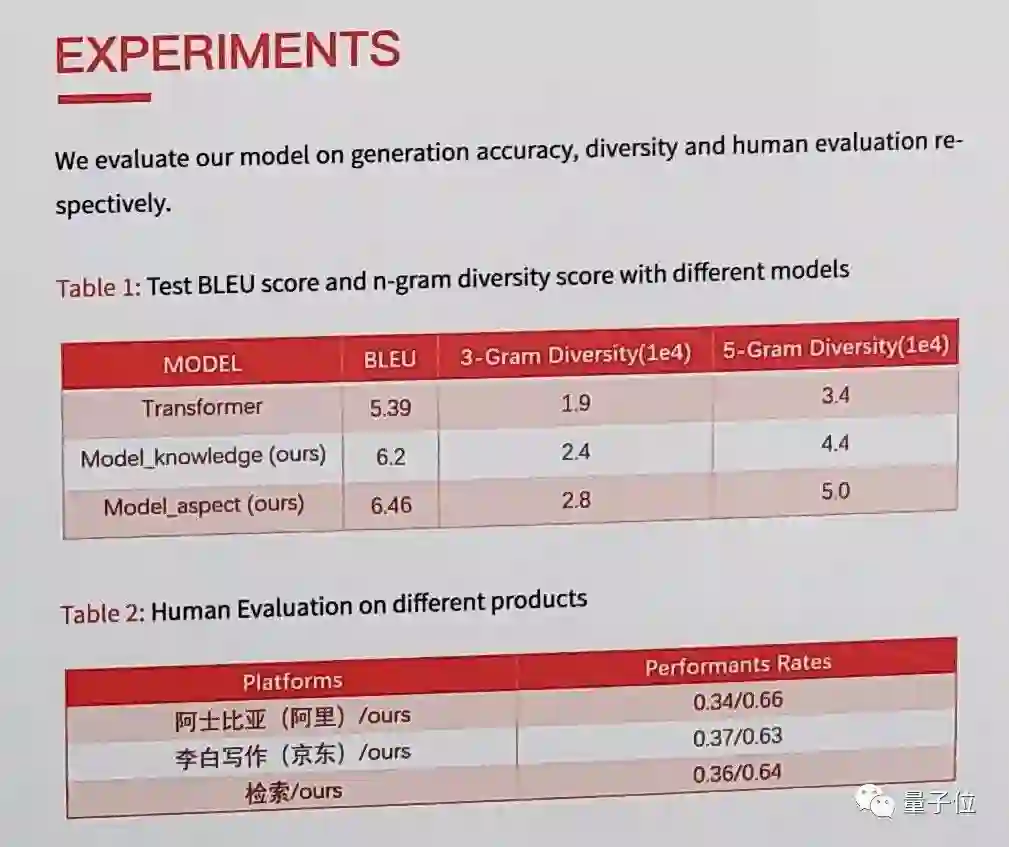 EXPERIMENTS

We evaluate our model on generation accuracy, diversity and human evaluation respectively.

Table 1: Test BLEU score and n-gram diversity score with different models

| MODEL | BLEU | 3-Gram Diversity(1e4) | 5-Gram Diversity(1e4) |
|---|---|---|---|
| Transformer | 5.39 | 1.9 | 3.4 |
| Model_knowledge (ours) | 6.2 | 2.4 | 4.4 |
| Model_aspect (ours) | 6.46 | 2.8 | 5.0 |

Table 2: Human Evaluation on different products

| Platforms | Performants Rates |
|---|---|
| 阿士比亚（阿里）/ours | 0.34/0.66 |
| 李白写作（京东）/ours | 0.37/0.63 |
| 检索/ours | 0.36/0.64 |

量子位